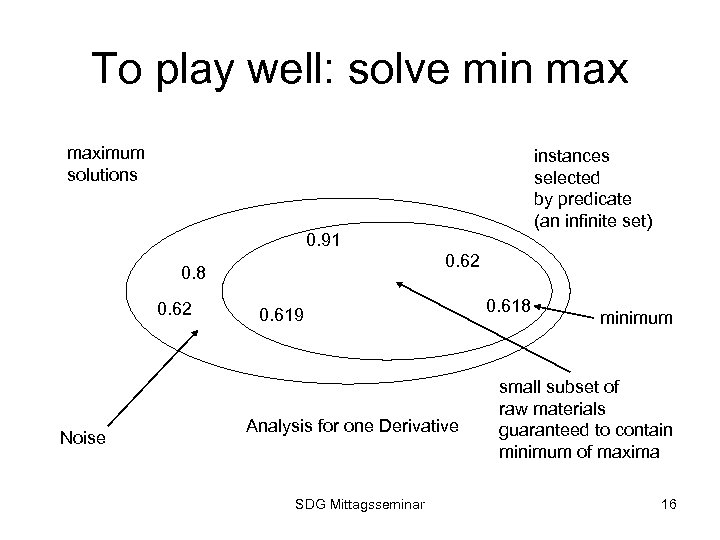 To play well: solve min max

maximum solutions

instances selected by predicate (an infinite set)

0.91

0.62

0.8

0.62

0.619

0.618

minimum

small subset of raw materials guaranteed to contain minimum of maxima

Noise

Analysis for one Derivative

SDG Mittagsseminar

16